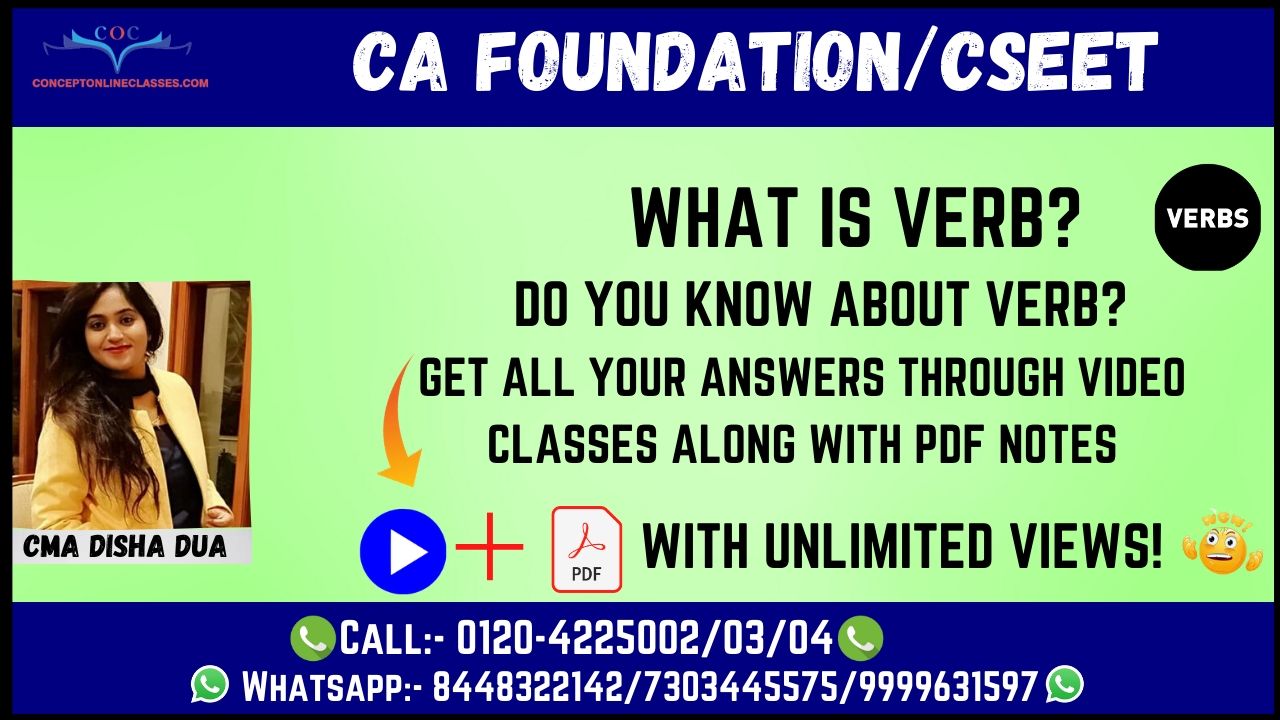 COC
CONCEPTONLINECLASSES.COM

CA FOUNDATION/CSEET

WHAT IS VERB?

VERBS

DO YOU KNOW ABOUT VERB?

GET ALL YOUR ANSWERS THROUGH VIDEO CLASSES ALONG WITH PDF NOTES

CMA DISHA DUA

PDF

WITH UNLIMITED VIEWS!

CALL:- 0120-4225002/03/04

WHATSAPP:- 8448322142/7303445575/9999631597